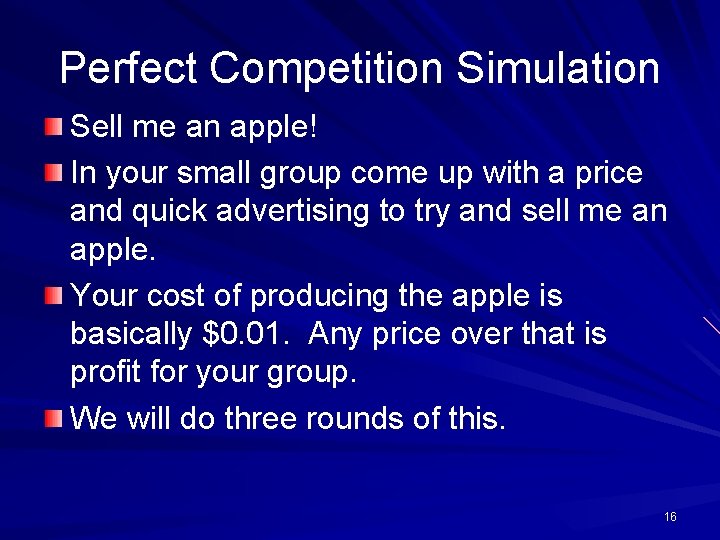 Perfect Competition Simulation

Sell me an apple!

In your small group come up with a price and quick advertising to try and sell me an apple.

Your cost of producing the apple is basically \$0.01. Any price over that is profit for your group.

We will do three rounds of this.

16